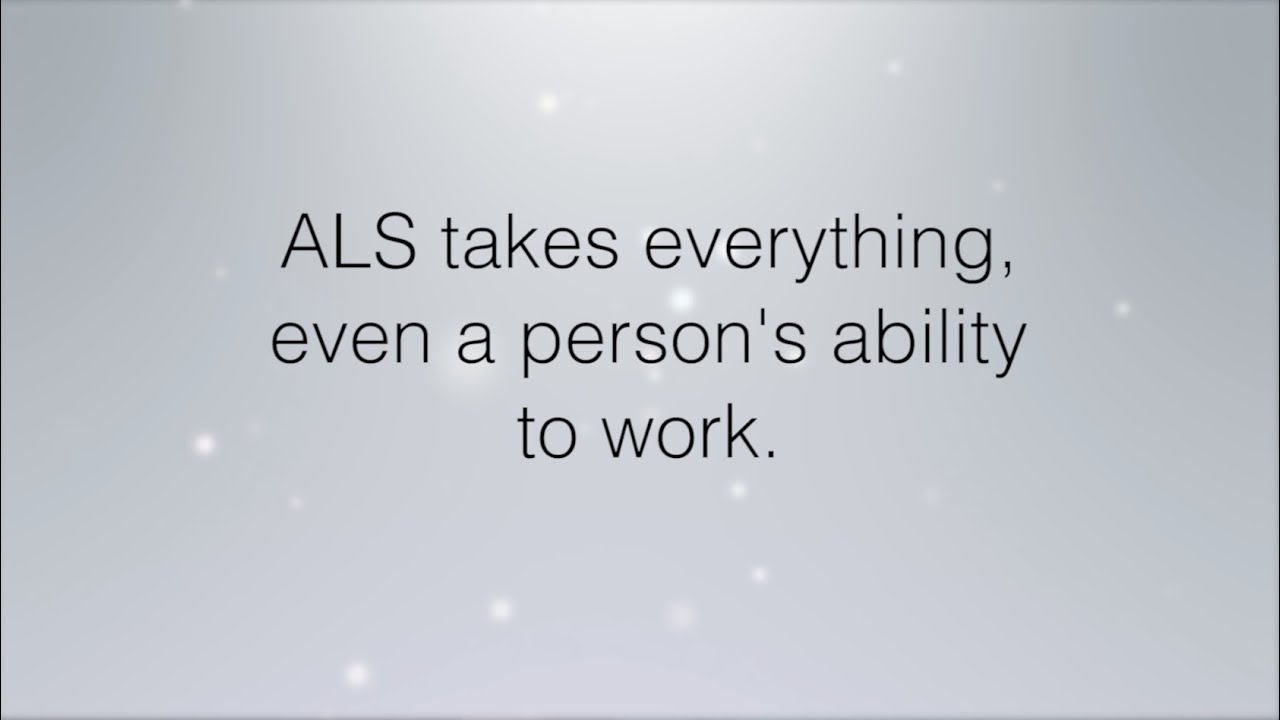 ALS takes everything, even a person's ability to work.